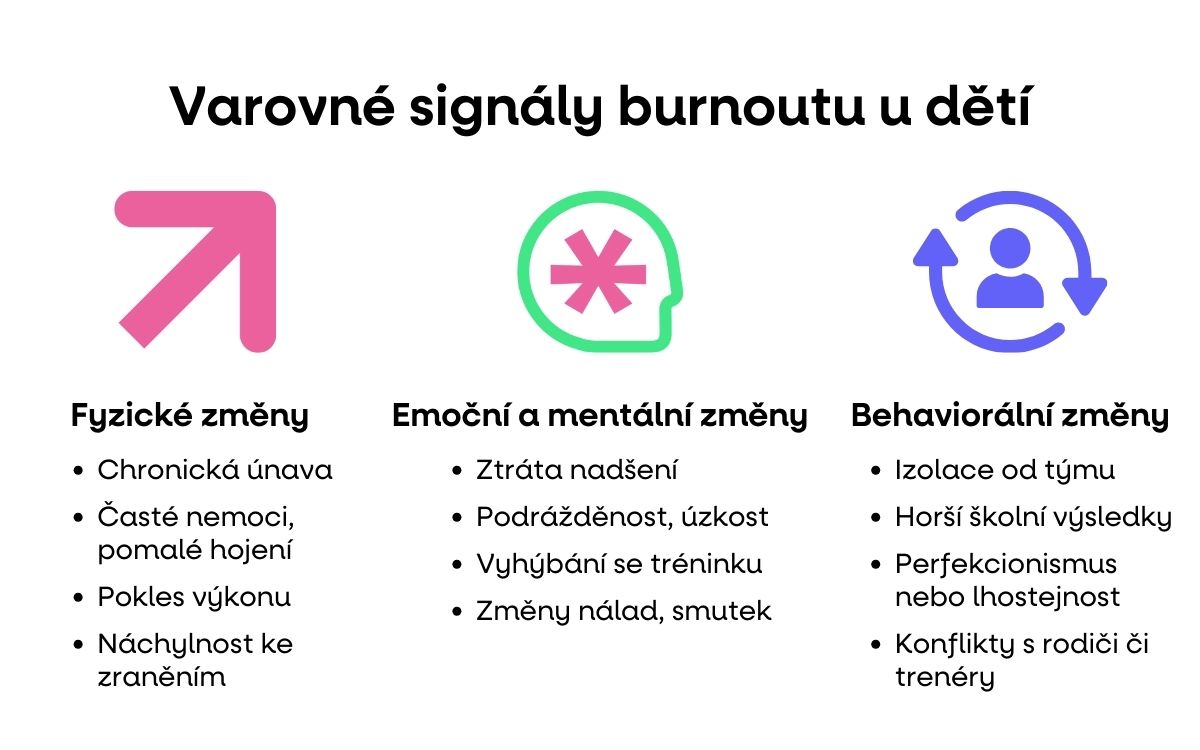 Varovné signály burnoutu u dětí

Fyzické změny
- Chronická únava
- Časté nemoci, pomalé hojení
- Pokles výkonu
- Náchylnost ke zraněním

Emoční a mentální změny
- Ztráta nadšení
- Podrážděnost, úzkost
- Vyhýbání se tréninku
- Změny nálad, smutek

Behaviorální změny
- Izolace od týmu
- Horší školní výsledky
- Perfekcionismus nebo lhostejnost
- Konflikty s rodiči či trenéry